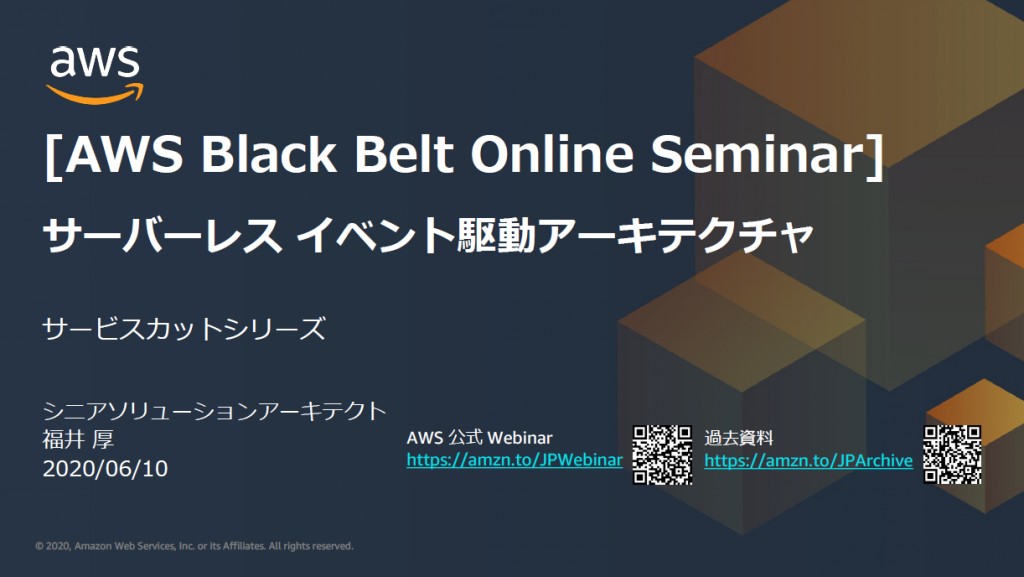 aws

[AWS Black Belt Online Seminar]

サーバーレス イベント駆動アーキテクチャ

サービスカットシリーズ

シニアソリューションアーキテクト
福井 厚
2020/06/10

AWS 公式 Webinar
https://amzn.to/JPWebinar

過去資料
https://amzn.to/JPArchive

© 2020, Amazon Web Services, Inc. or its Affiliates. All rights reserved.